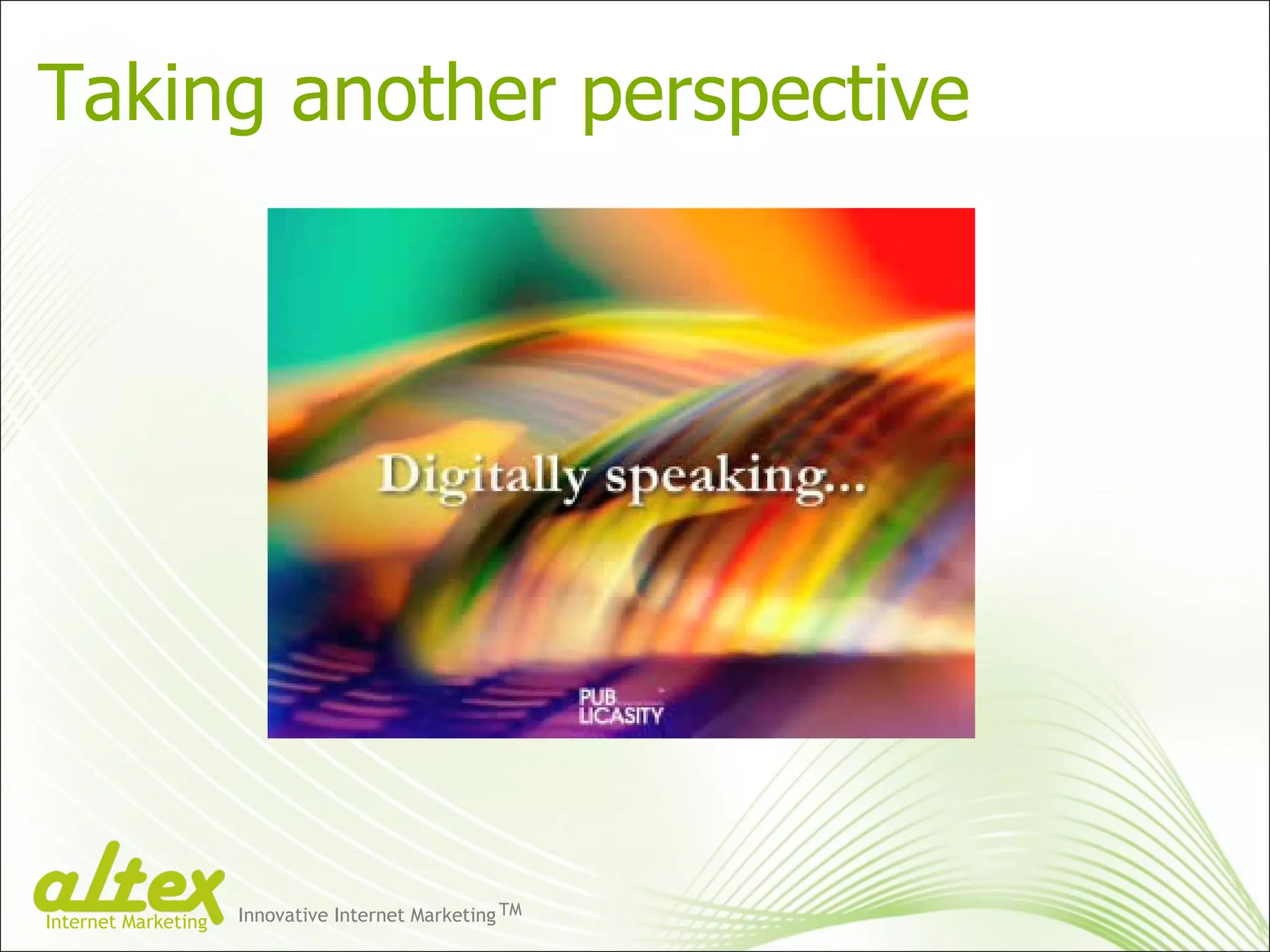 Taking another perspective

Digitally speaking...

PUB
LICASITY

altex
Internet Marketing

Innovative Internet Marketing TM